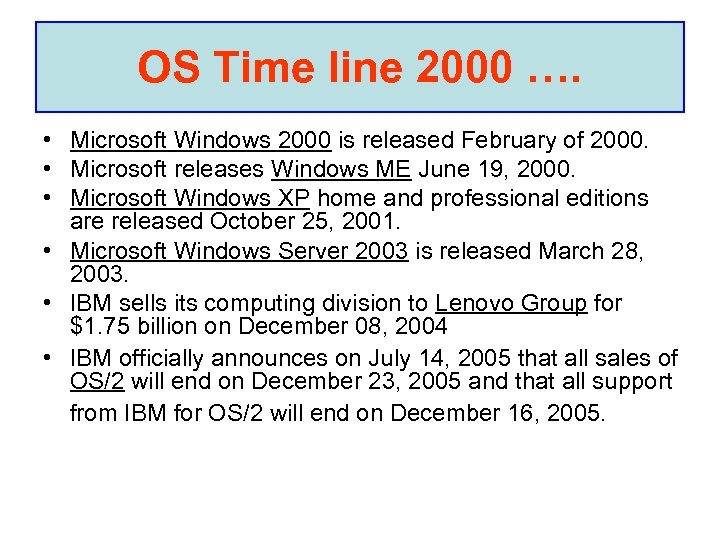 OS Time line 2000 ….

• Microsoft Windows 2000 is released February of 2000.
• Microsoft releases Windows ME June 19, 2000.
• Microsoft Windows XP home and professional editions are released October 25, 2001.
• Microsoft Windows Server 2003 is released March 28, 2003.
• IBM sells its computing division to Lenovo Group for \$1.75 billion on December 08, 2004
• IBM officially announces on July 14, 2005 that all sales of OS/2 will end on December 23, 2005 and that all support from IBM for OS/2 will end on December 16, 2005.